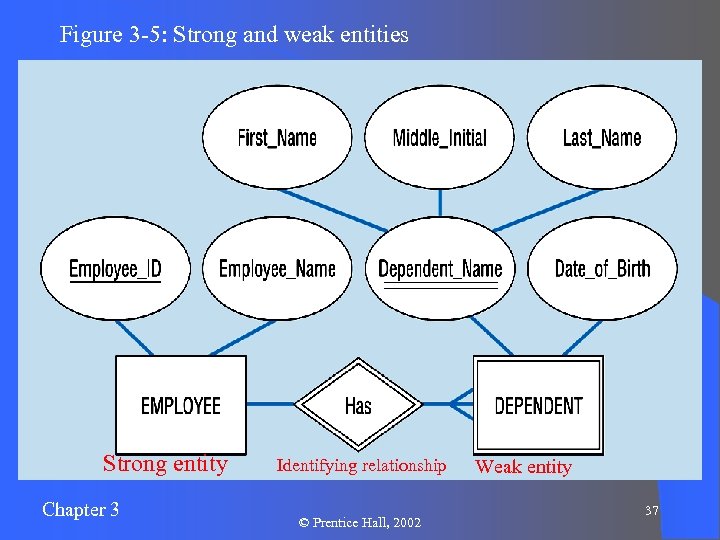 Figure 3-5: Strong and weak entities

First_Name

Middle_Initial

Last_Name

Employee_ID

Employee_Name

Dependent_Name

Date_of_Birth

EMPLOYEE

Has

DEPENDENT

Strong entity

Identifying relationship

Weak entity

Chapter 3

© Prentice Hall, 2002

37